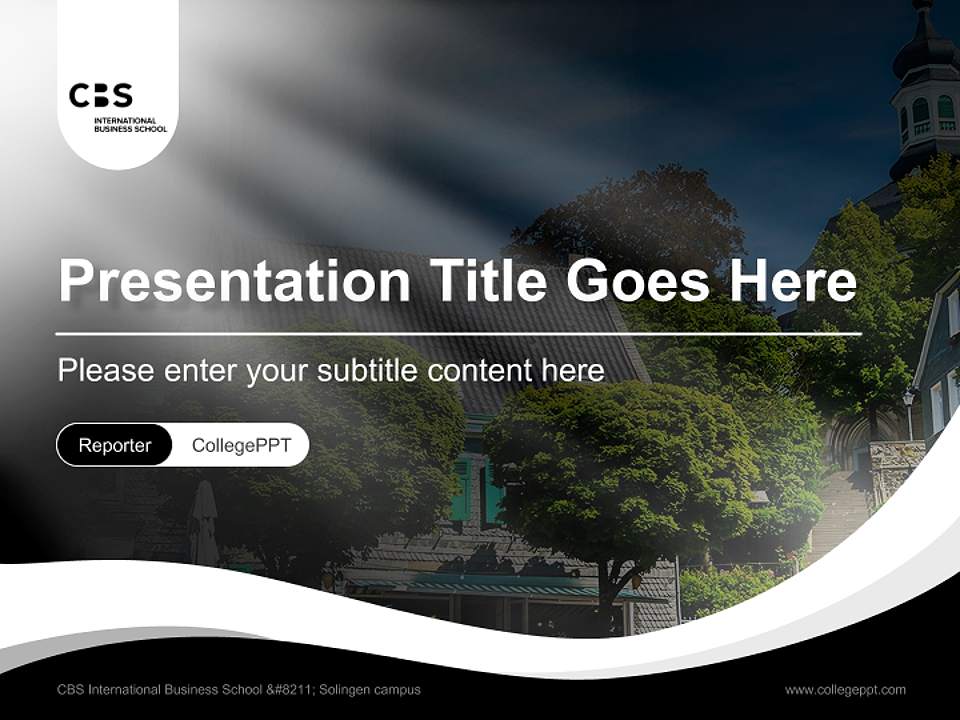 CBS
INTERNATIONAL BUSINESS SCHOOL

Presentation Title Goes Here

Please enter your subtitle content here

Reporter CollegePPT

CBS International Business School &#8211; Solingen campus

www.collegeppt.com